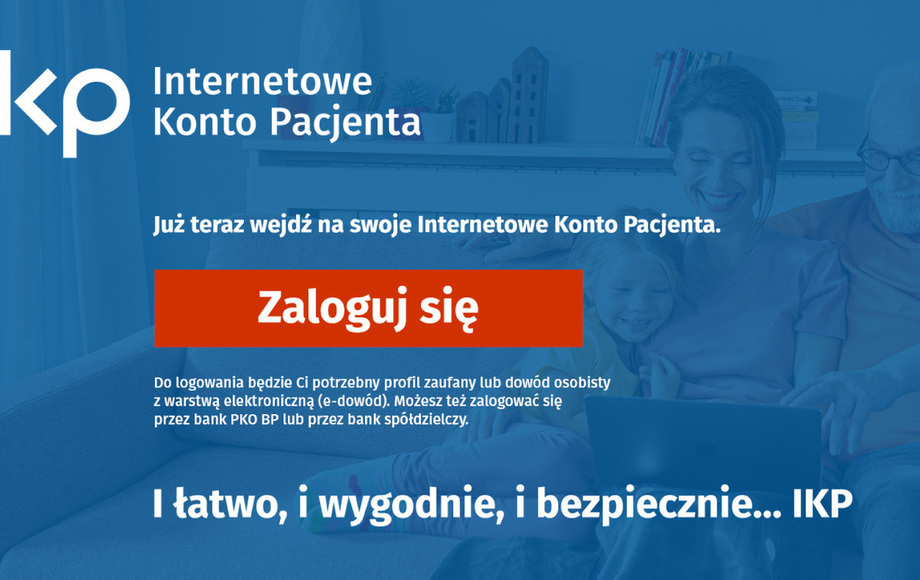 kp Internetowe Konto Pacjenta

Już teraz wejdź na swoje Internetowe Konto Pacjenta.

Zaloguj się

Do logowania będzie Ci potrzebny profil zaufany lub dowód osobisty z warstwą elektroniczną (e-dowód). Możesz też zalogować się przez bank PKO BP lub przez bank spółdzielczy.

I łatwo, i wygodnie, i bezpiecznie... IKP